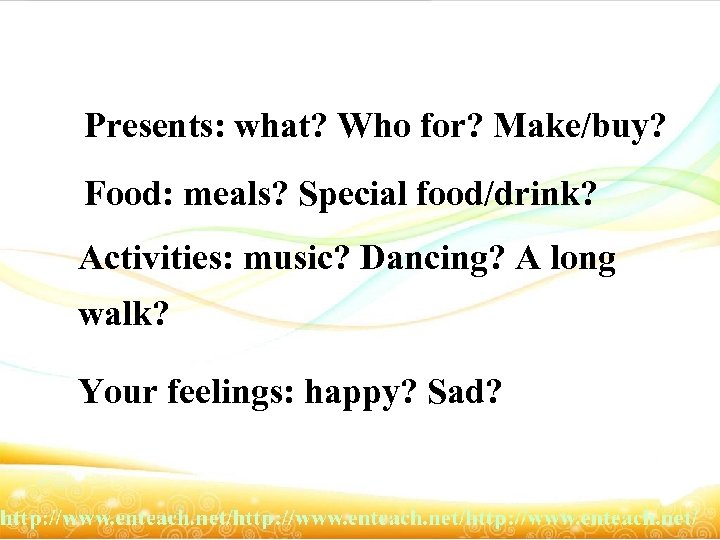 Presents: what? Who for? Make/buy?

Food: meals? Special food/drink?

Activities: music? Dancing? A long walk?

Your feelings: happy? Sad?

http://www.enteach.net/http://www.enteach.net/http://www.enteach.net/